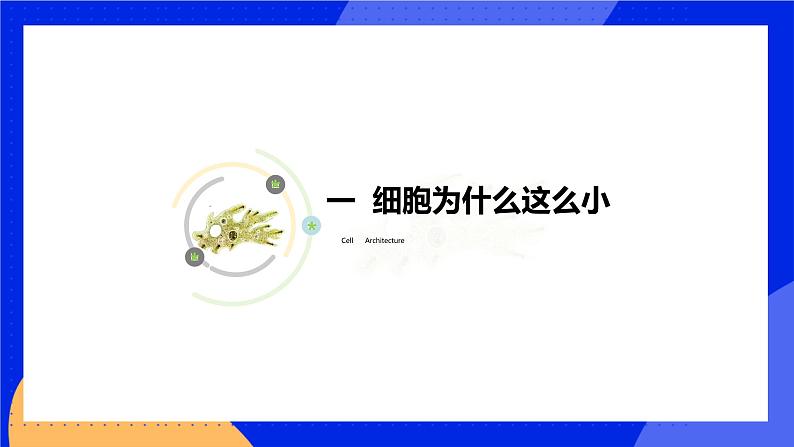 一 细胞为什么这么小

Cell Architecture